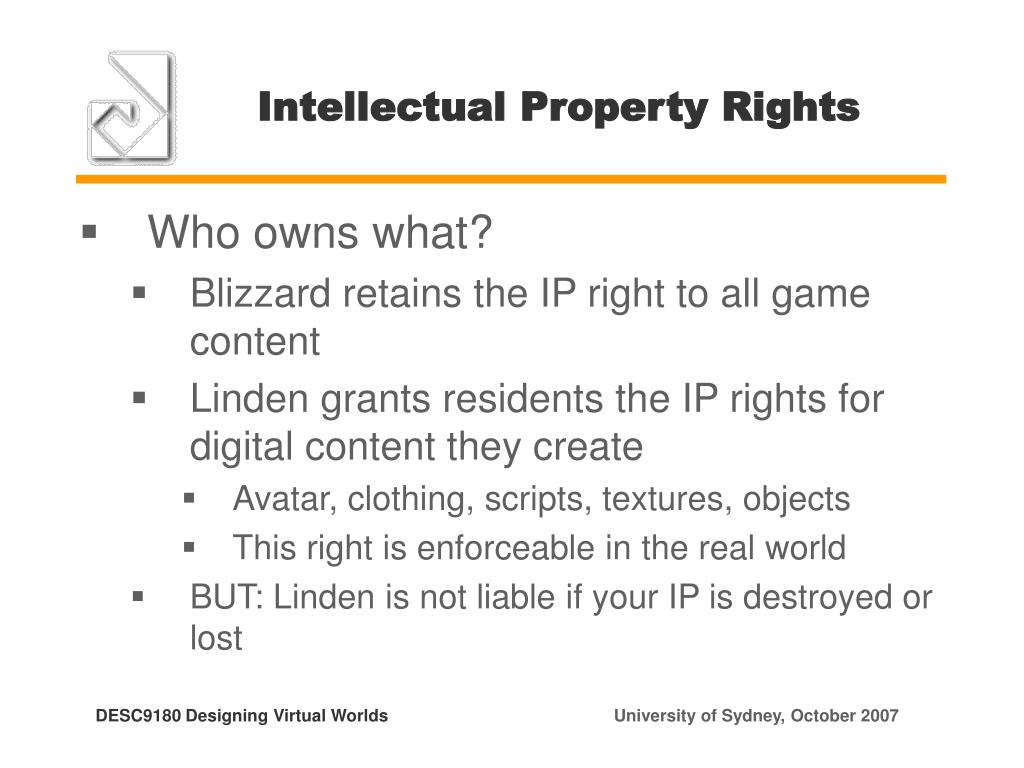 Intellectual Property Rights

▪ Who owns what?
▪ Blizzard retains the IP right to all game content
▪ Linden grants residents the IP rights for digital content they create
▪ Avatar, clothing, scripts, textures, objects
▪ This right is enforceable in the real world
▪ BUT: Linden is not liable if your IP is destroyed or lost

DESC9180 Designing Virtual Worlds

University of Sydney, October 2007